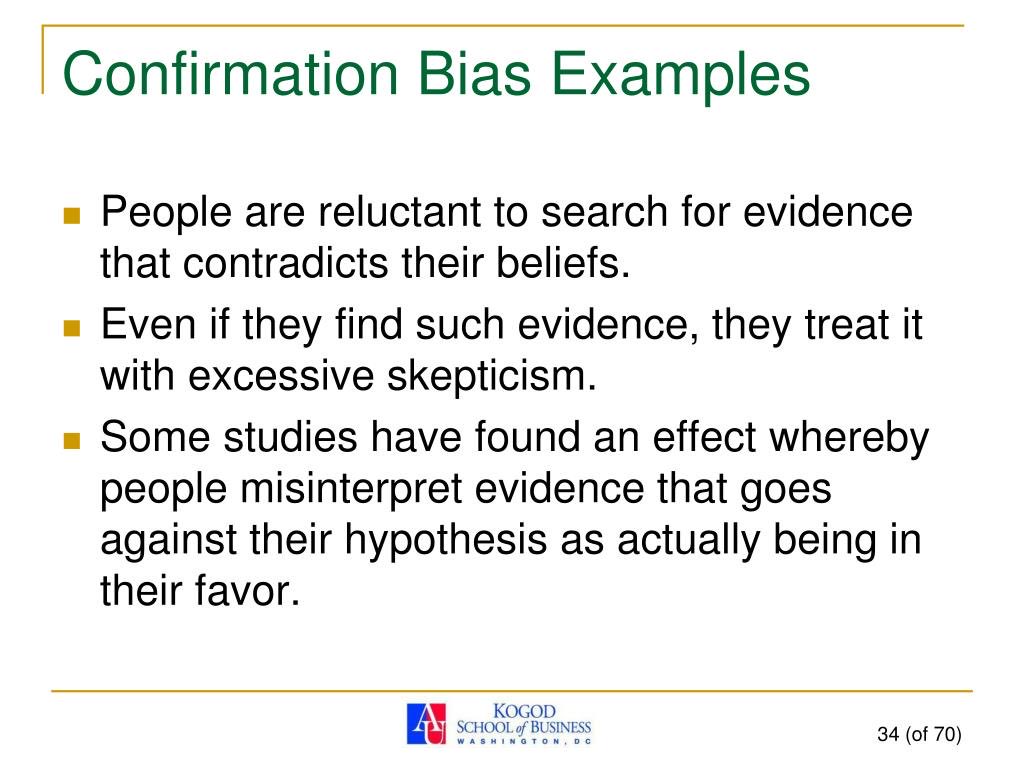 Confirmation Bias Examples

People are reluctant to search for evidence that contradicts their beliefs.

Even if they find such evidence, they treat it with excessive skepticism.

Some studies have found an effect whereby people misinterpret evidence that goes against their hypothesis as actually being in their favor.

AU KOGOD SCHOOL of BUSINESS WASHINGTON, DC

34 (of 70)